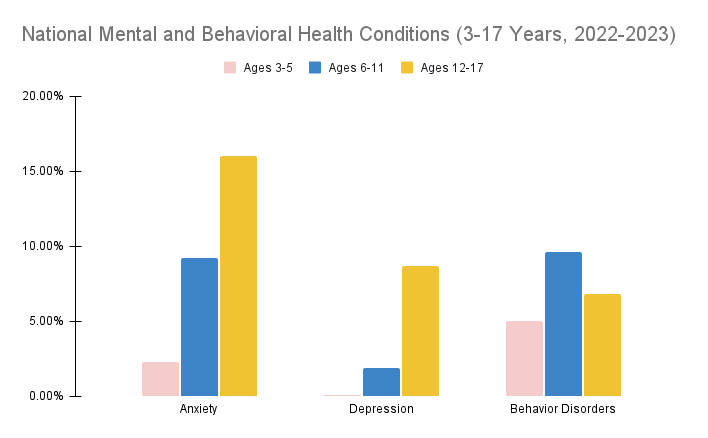 National Mental and Behavioral Health Conditions (3-17 Years, 2022-2023)

Ages 3-5
Ages 6-11
Ages 12-17

20.00%
15.00%
10.00%
5.00%
0.00%

Anxiety
Depression
Behavior Disorders